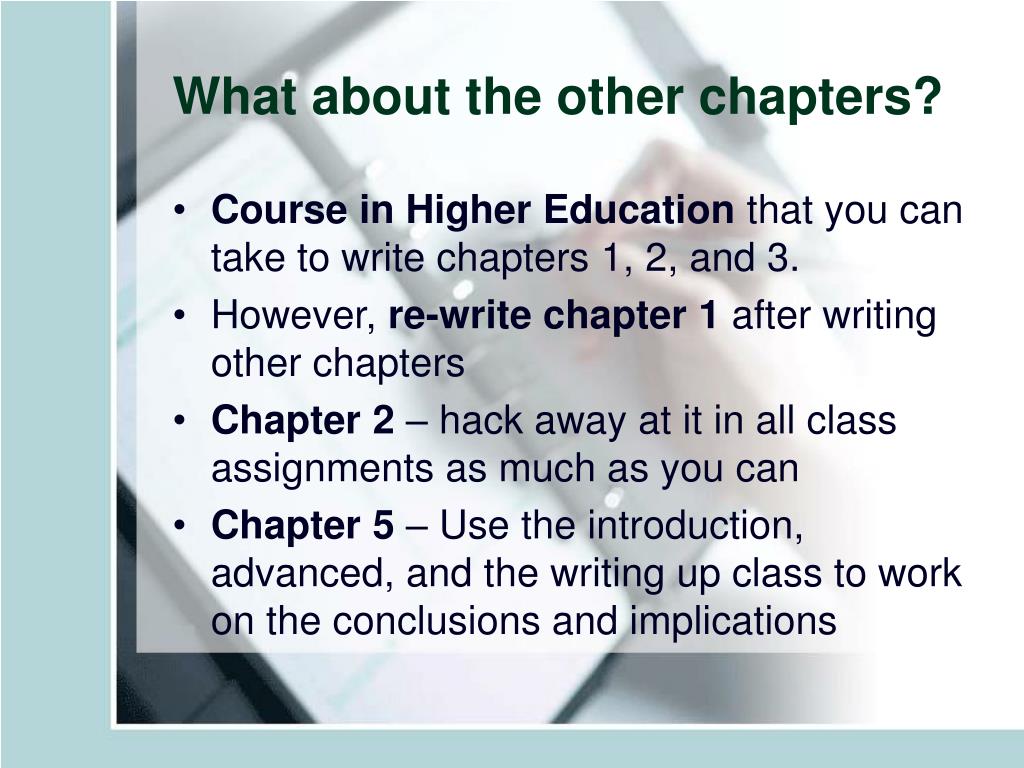 What about the other chapters?

• Course in Higher Education that you can take to write chapters 1, 2, and 3.
• However, re-write chapter 1 after writing other chapters
• Chapter 2 – hack away at it in all class assignments as much as you can
• Chapter 5 – Use the introduction, advanced, and the writing up class to work on the conclusions and implications